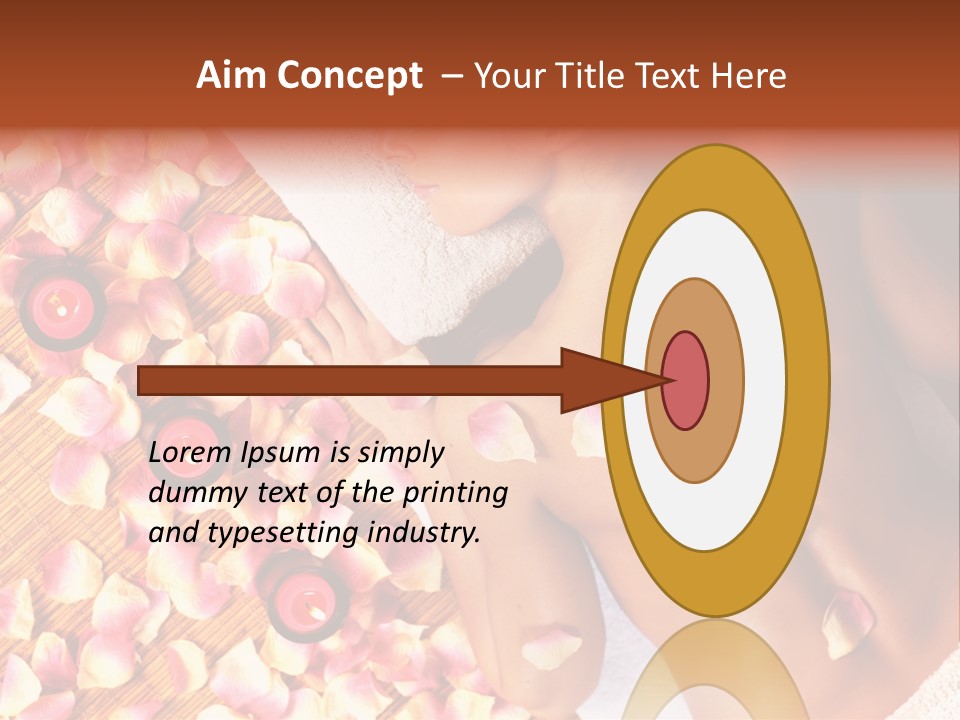 Aim Concept – Your Title Text Here

Lorem Ipsum is simply dummy text of the printing and typesetting industry.